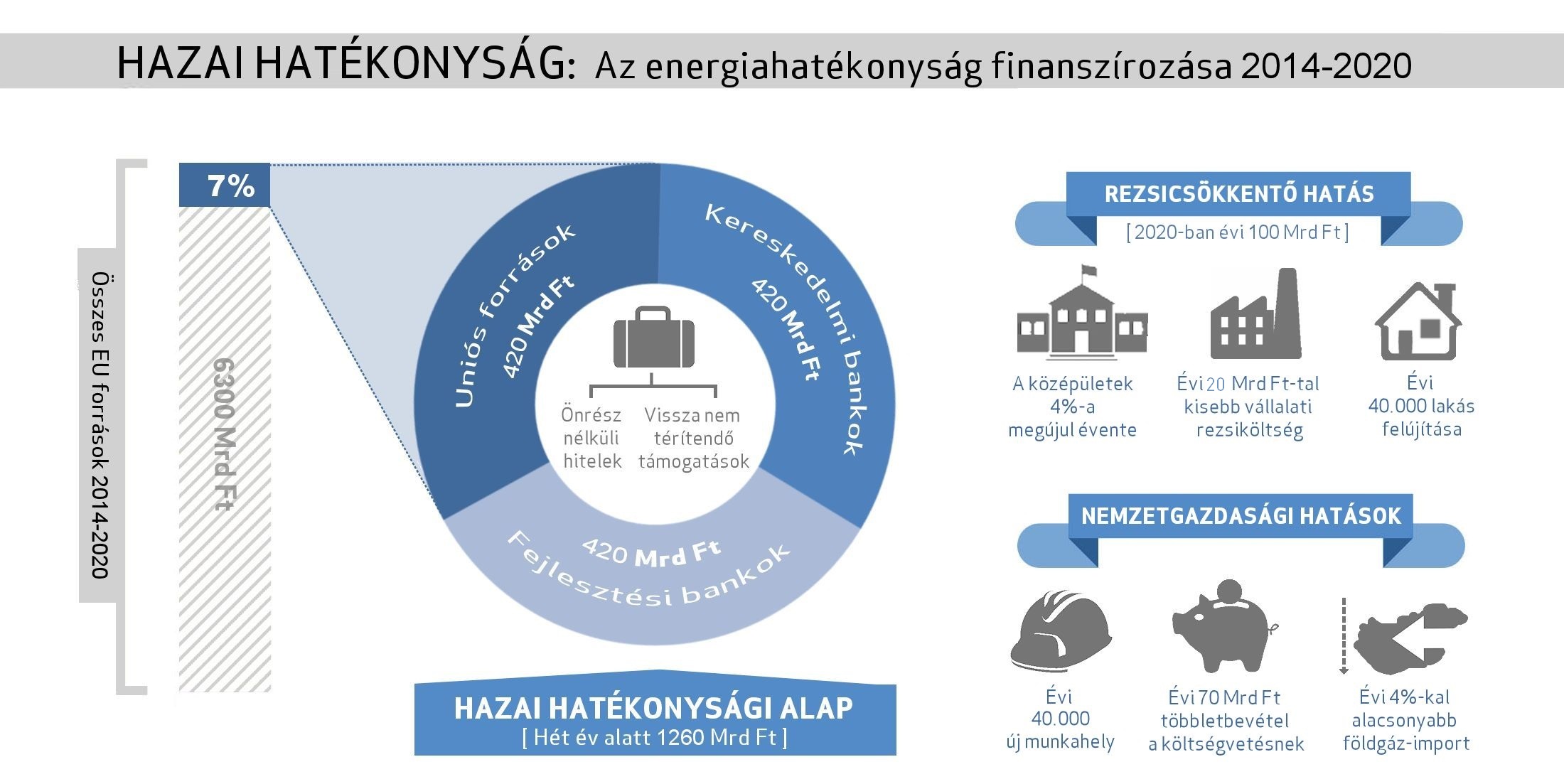 HAZAI HATÉKONYSÁG: Az energiahatékonyság finanszírozása 2014-2020

Összes EU források 2014-2020

7%

6300 Mrd Ft

Uniós források
420 Mrd Ft

Kereskedelmi bankok
420 Mrd Ft

420 Mrd Ft
Fejlesztési bankok

Önrész nélküli hitelek

Vissza nem térítendő támogatások

HAZAI HATÉKONYSÁGI ALAP
[ Hét év alatt 1260 Mrd Ft ]

REZSICSÖKKENTŐ HATÁS
[ 2020-ban évi 100 Mrd Ft ]

A középületek 4%-a megújul évente

Évi 20 Mrd Ft-tal kisebb vállalati rezsiköltség

Évi 40.000 lakás felújítása

NEMZETGAZDASÁGI HATÁSOK

Évi 40.000 új munkahely

Évi 70 Mrd Ft többletbevétel a költségvetésnek

Évi 4%-kal alacsonyabb földgáz-import